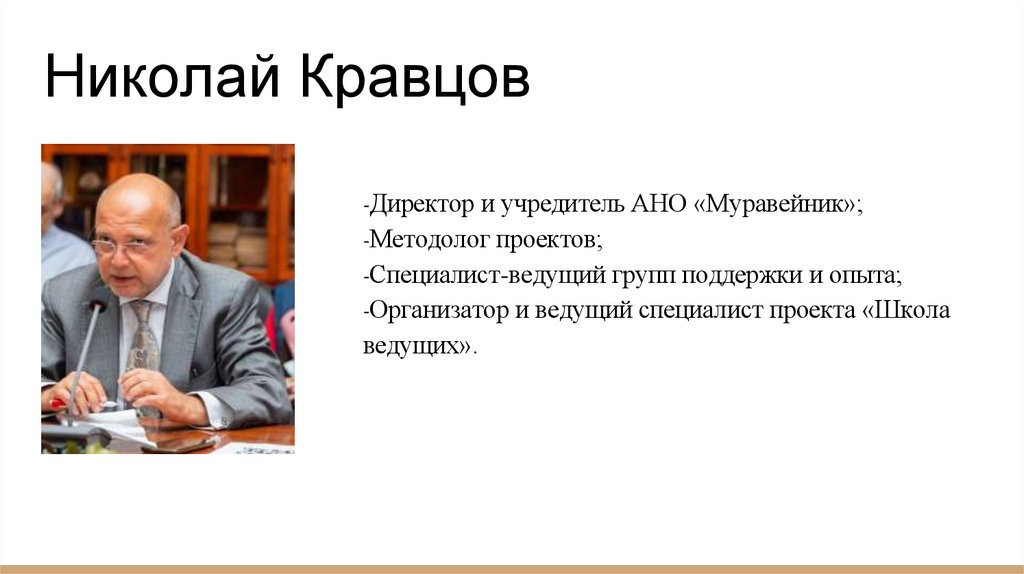 Николай Кравцов

-Директор и учредитель АНО «Муравейник»;
-Методолог проектов;
-Специалист-ведущий групп поддержки и опыта;
-Организатор и ведущий специалист проекта «Школа ведущих».